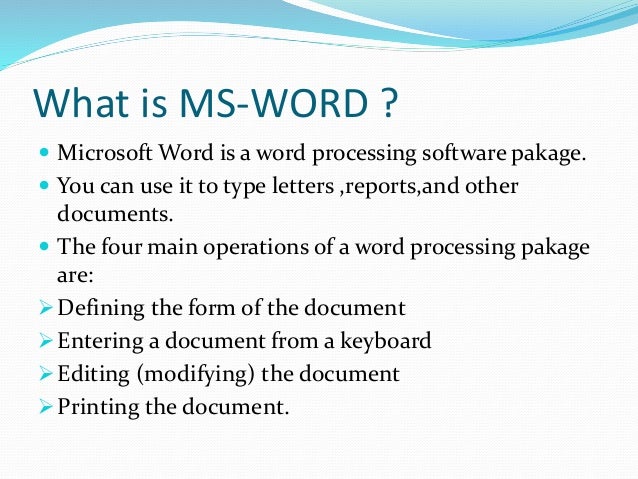 What is MS-WORD ?

- Microsoft Word is a word processing software pakage.
- You can use it to type letters ,reports,and other documents.
- The four main operations of a word processing pakage are:

➢ Defining the form of the document
➢ Entering a document from a keyboard
➢ Editing (modifying) the document
➢ Printing the document.